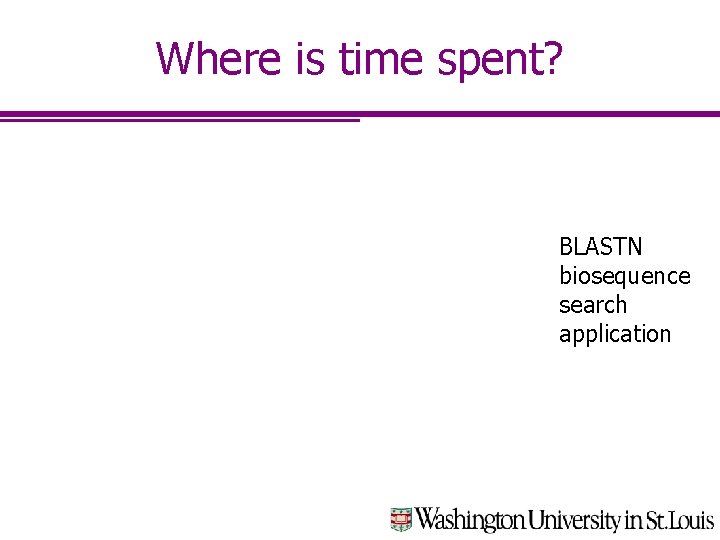 Where is time spent?

BLASTN biosequence search application

Washington University in St. Louis